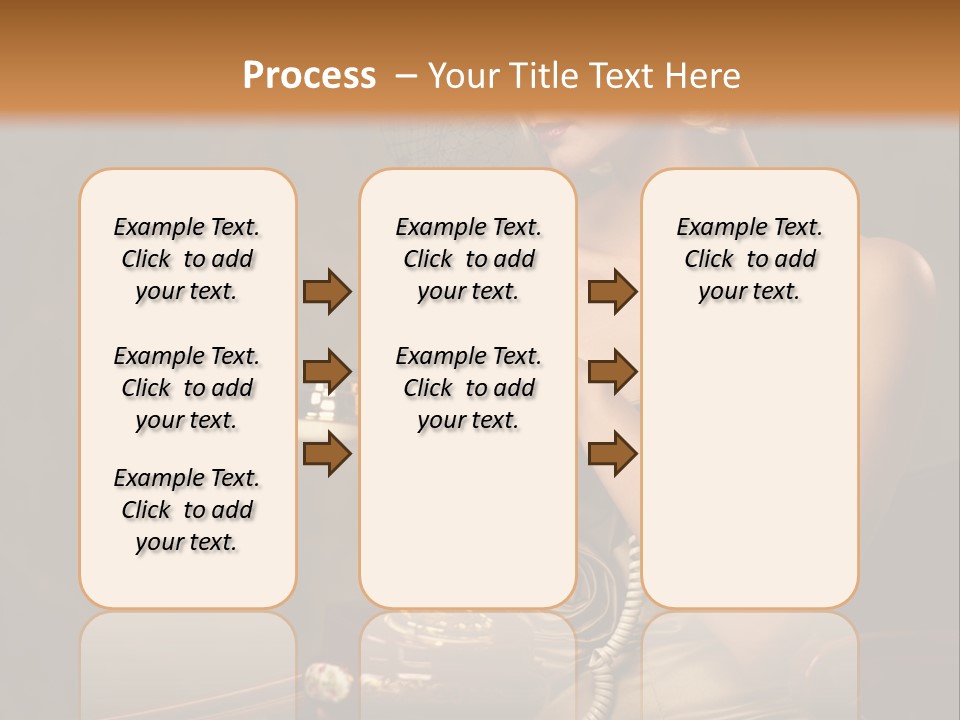 Process – Your Title Text Here

Example Text. Click to add your text.

Example Text. Click to add your text.

Example Text. Click to add your text.

Example Text. Click to add your text.

Example Text. Click to add your text.

Example Text. Click to add your text.